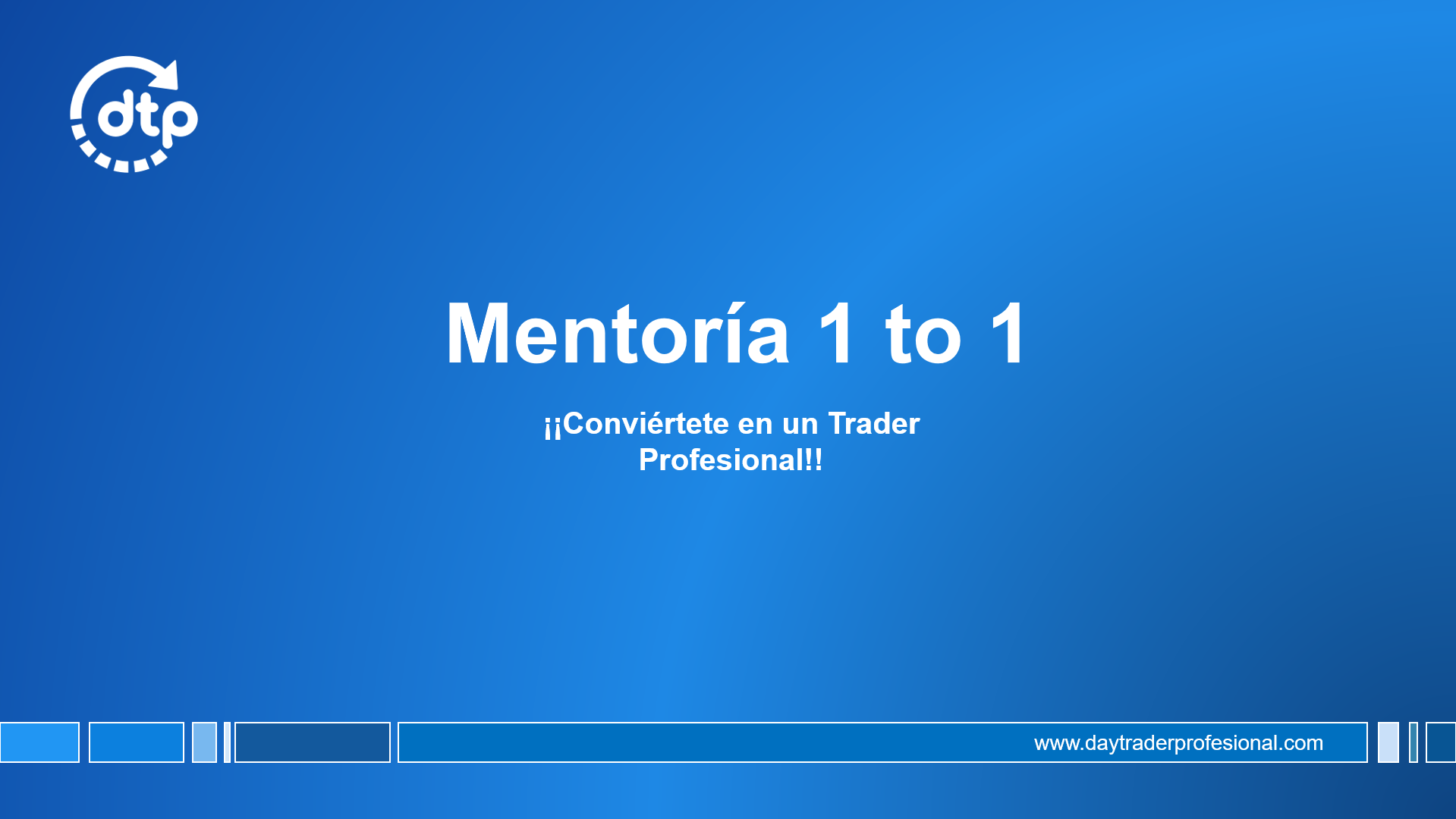 dtp

Mentoría 1 to 1

¡¡Conviértete en un Trader Profesional!!

www.daytraderprofesional.com